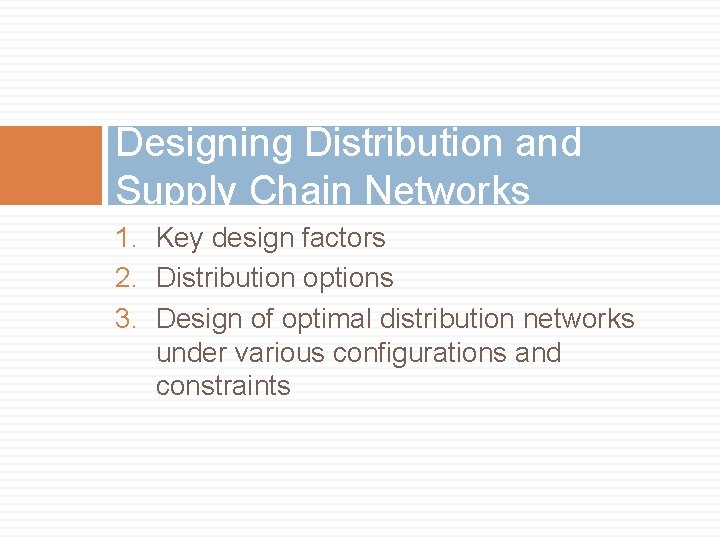 Designing Distribution and Supply Chain Networks

1. Key design factors
2. Distribution options
3. Design of optimal distribution networks under various configurations and constraints